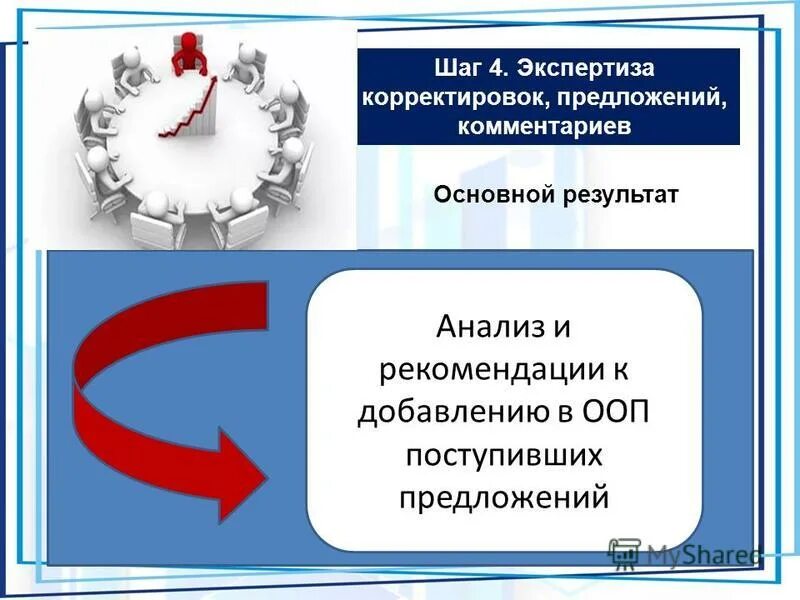 Шаг 4. Экспертиза корректировок, предложений, комментариев

Основной результат

Анализ и рекомендации к добавлению в ООП поступивших предложений

MyShared